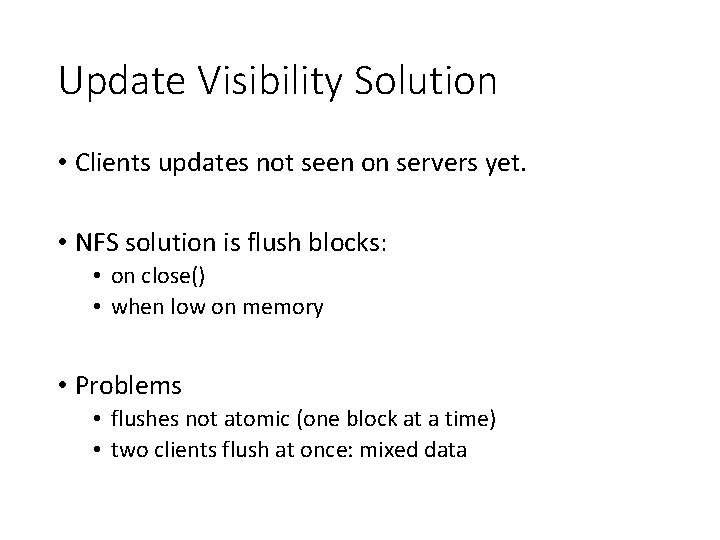 Update Visibility Solution

• Clients updates not seen on servers yet.

• NFS solution is flush blocks:
  • on close()
  • when low on memory

• Problems
  • flushes not atomic (one block at a time)
  • two clients flush at once: mixed data